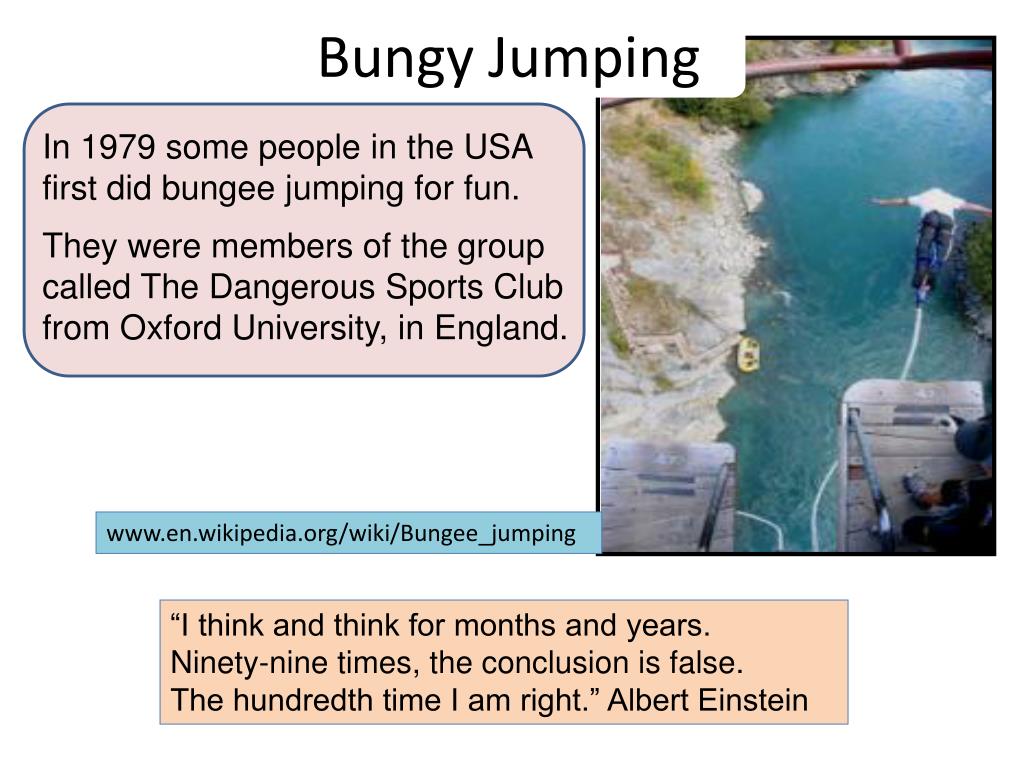 Bungy Jumping

In 1979 some people in the USA first did bungee jumping for fun.

They were members of the group called The Dangerous Sports Club from Oxford University, in England.

www.en.wikipedia.org/wiki/Bungee_jumping

“I think and think for months and years.
Ninety-nine times, the conclusion is false.
The hundredth time I am right.” Albert Einstein